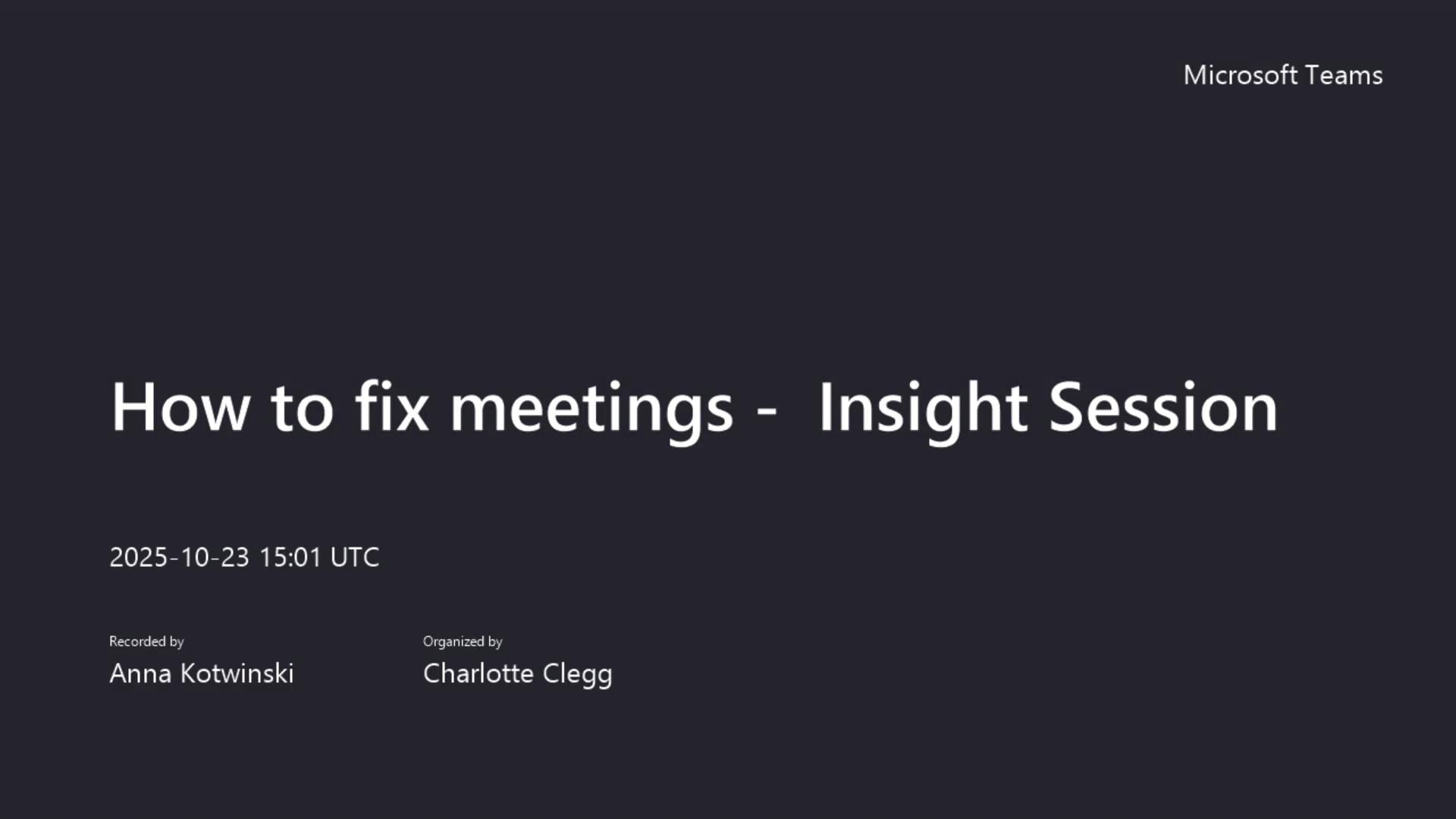 Microsoft Teams

How to fix meetings - Insight Session

2025-10-23 15:01 UTC

Recorded by
Anna Kotwinski

Organized by
Charlotte Clegg